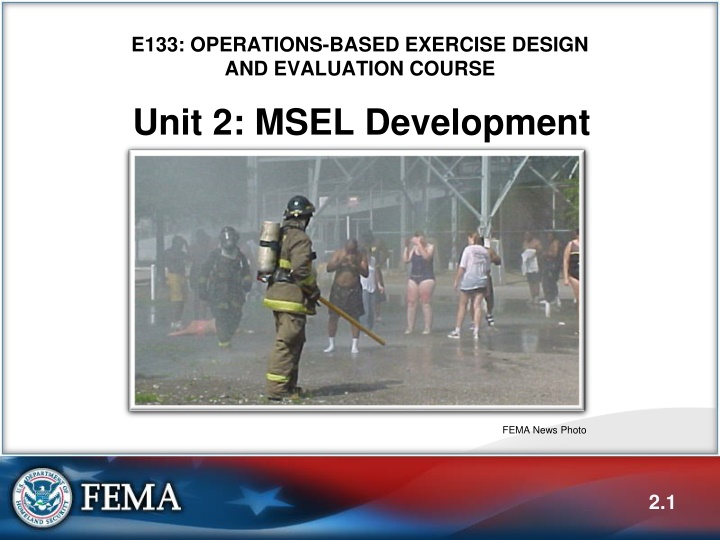 E133: OPERATIONS-BASED EXERCISE DESIGN AND EVALUATION COURSE

Unit 2: MSEL Development

FEMA News Photo

U.S. DEPARTMENT OF HOMELAND SECURITY

FEMA

2.1